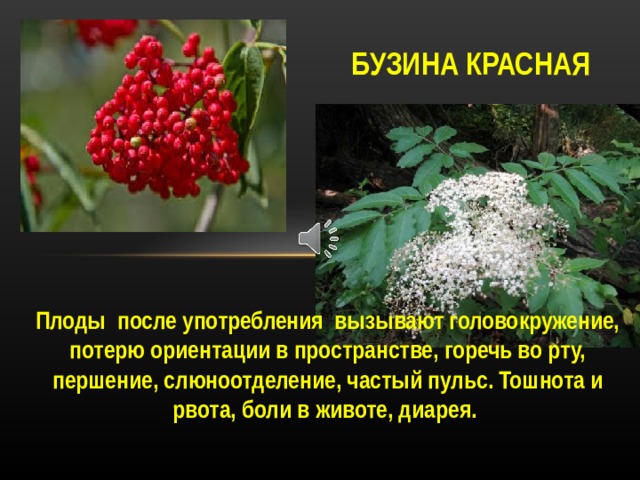 БУЗИНА КРАСНАЯ

Плоды после употребления вызывают головокружение, потерю ориентации в пространстве, горечь во рту, першение, слюноотделение, частый пульс. Тошнота и рвота, боли в животе, диарея.